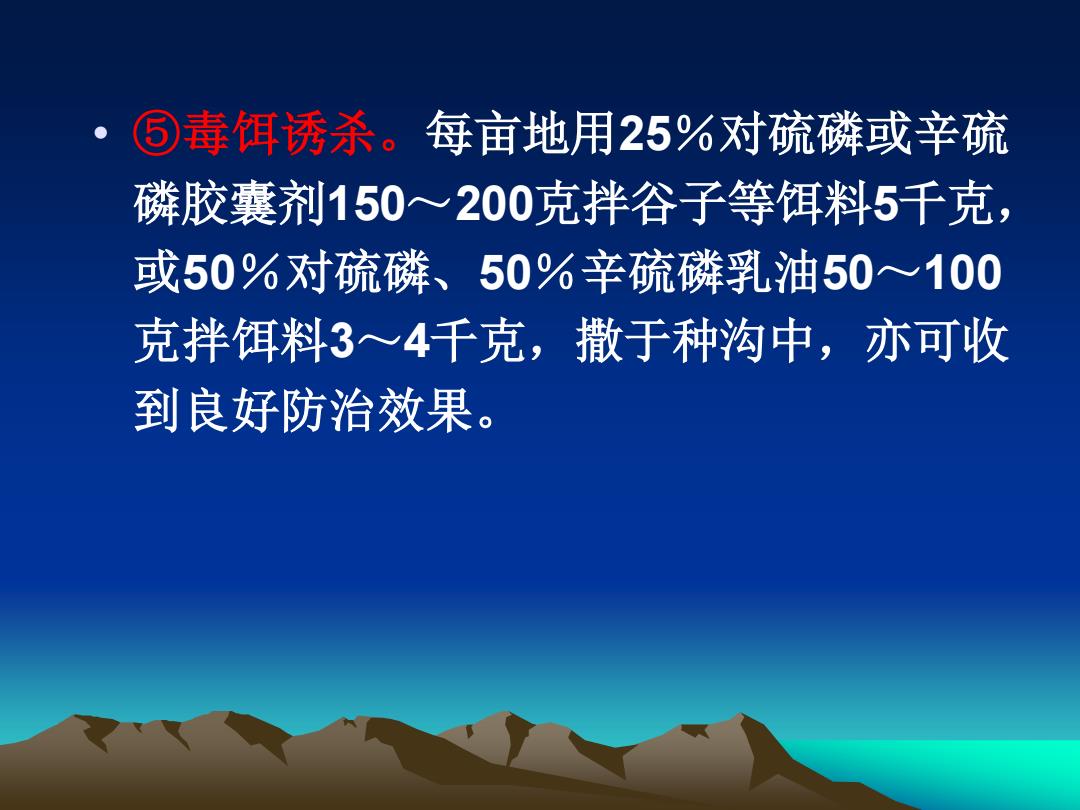 • ⑤毒饵诱杀。每亩地用25％对硫磷或辛硫磷胶囊剂150～200克拌谷子等饵料5千克，或50％对硫磷、50％辛硫磷乳油50～100克拌饵料3～4千克，撒于种沟中，亦可收到良好防治效果。